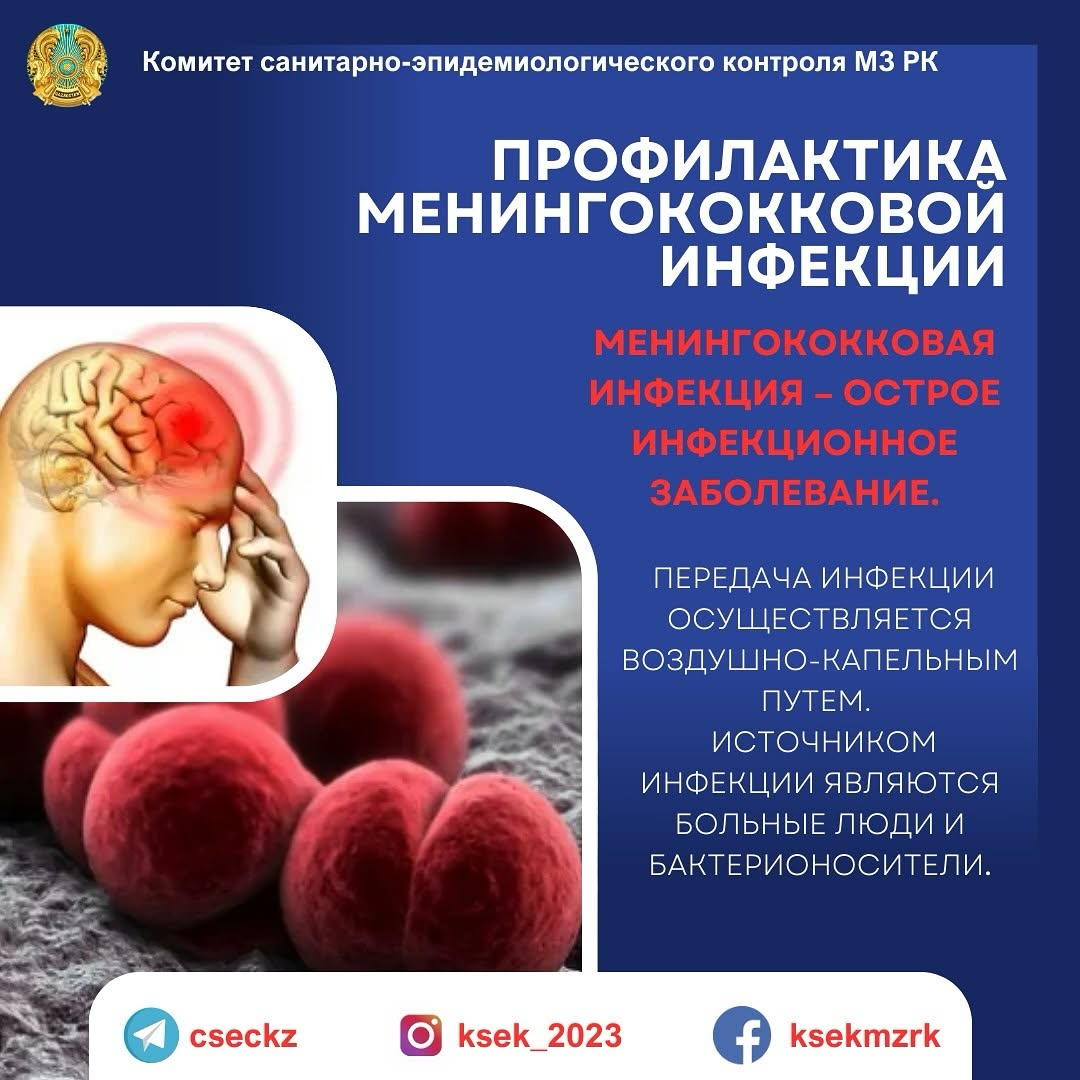 Комитет санитарно-эпидемиологического контроля МЗ РК

ПРОФИЛАКТИКА МЕНИНГОКОККОВОЙ ИНФЕКЦИИ

МЕНИНГОКОККОВАЯ ИНФЕКЦИЯ – ОСТРОЕ ИНФЕКЦИОННОЕ ЗАБОЛЕВАНИЕ.

ПЕРЕДАЧА ИНФЕКЦИИ ОСУЩЕСТВЛЯЕТСЯ ВОЗДУШНО-КАПЕЛЬНЫМ ПУТЕМ. ИСТОЧНИКОМ ИНФЕКЦИИ ЯВЛЯЮТСЯ БОЛЬНЫЕ ЛЮДИ И БАКТЕРИОНОСИТЕЛИ.

cseckz ksek_2023 ksekmzrk